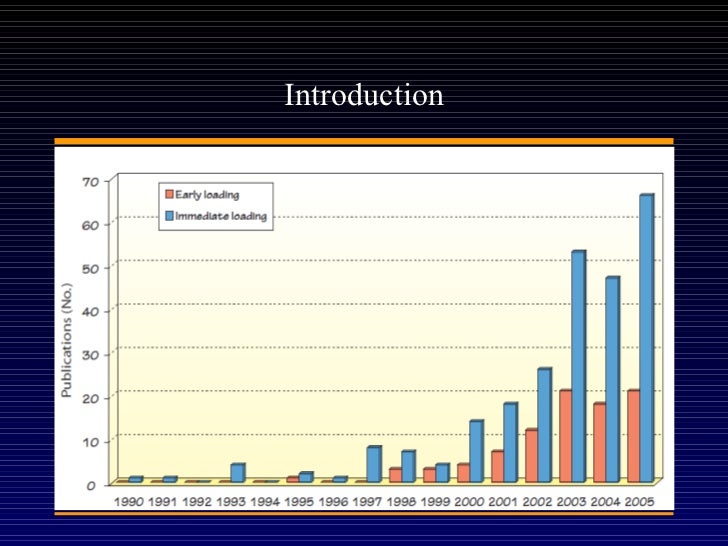 Introduction

Early loading
Immediate loading

Publications (No.)

70
60
50
40
30
20
10
0

1990 1991 1992 1993 1994 1995 1996 1997 1998 1999 2000 2001 2002 2003 2004 2005